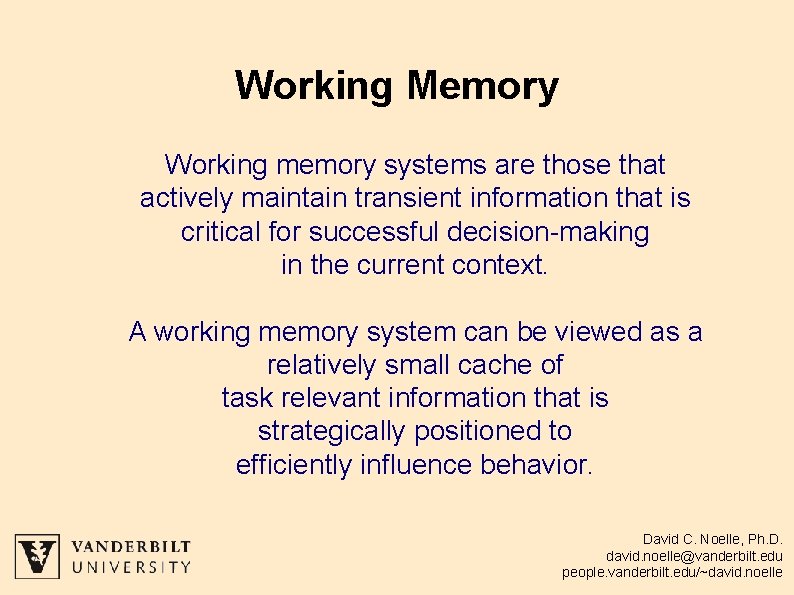 Working Memory

Working memory systems are those that actively maintain transient information that is critical for successful decision-making in the current context.

A working memory system can be viewed as a relatively small cache of task relevant information that is strategically positioned to efficiently influence behavior.

VANDERBILT UNIVERSITY

David C. Noelle, Ph.D.
david.noelle@vanderbilt.edu
people.vanderbilt.edu/~david.noelle